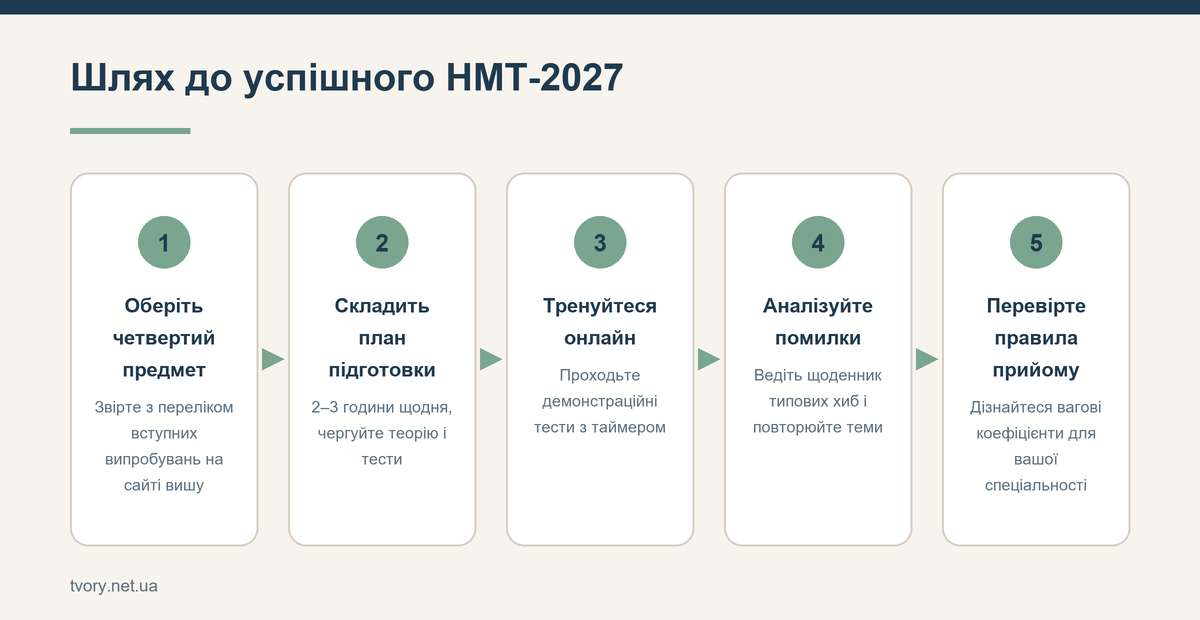 Шлях до успішного НМТ-2027

1

Оберіть четвертий предмет

Звірте з переліком вступних випробувань на сайті вишу

2

Складить план підготовки

2–3 години щодня, чергуйте теорію і тести

3

Тренуйтеся онлайн

Проходьте демонстраційні тести з таймером

4

Аналізуйте помилки

Ведіть щоденник типових хиб і повторюйте теми

5

Перевірте правила прийому

Дізнайтеся вагові коефіцієнти для вашої спеціальності

tvory.net.ua